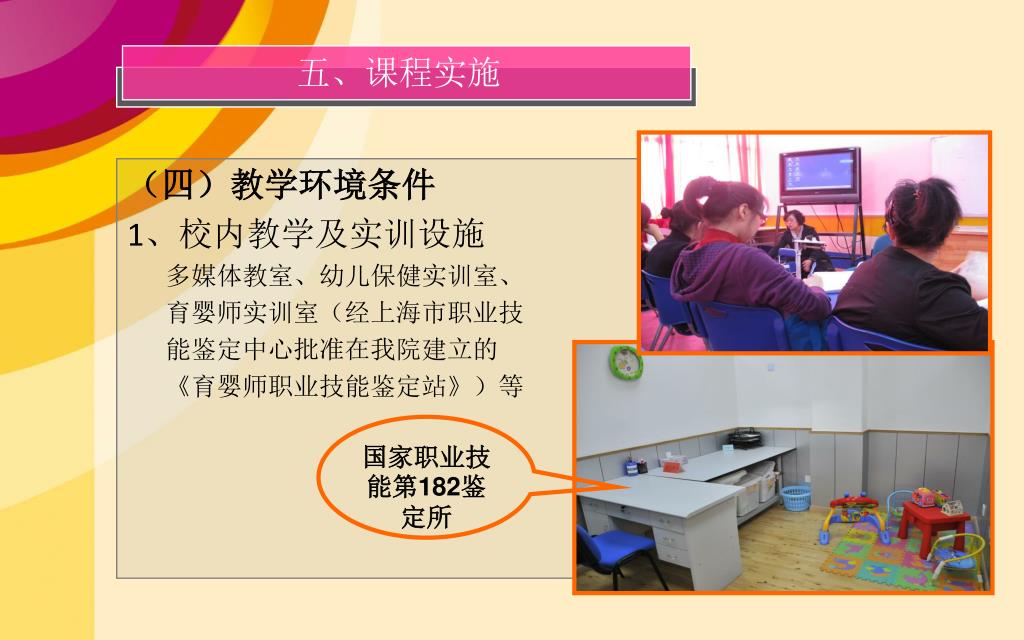 五、课程实施

（四）教学环境条件

1、校内教学及实训设施

多媒体教室、幼儿保健实训室、育婴师实训室（经上海市职业技能鉴定中心批准在我院建立的《育婴师职业技能鉴定站》）等

国家职业技能第182鉴定所